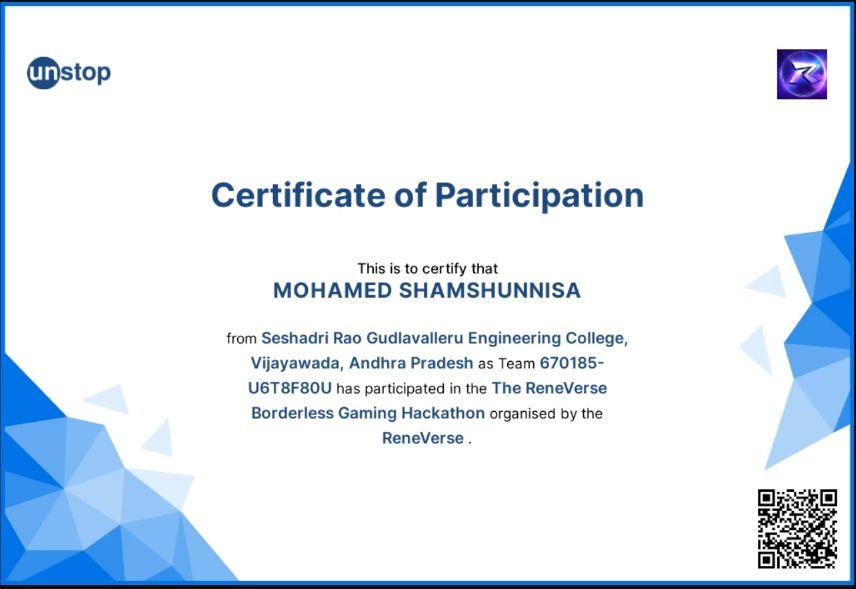 unstop

Certificate of Participation

This is to certify that
MOHAMED SHAMSHUNNISA

from Seshadri Rao Gudlavalleru Engineering College, Vijayawada, Andhra Pradesh as Team 670185-U6T8F80U has participated in the The ReneVerse Borderless Gaming Hackathon organised by the ReneVerse .